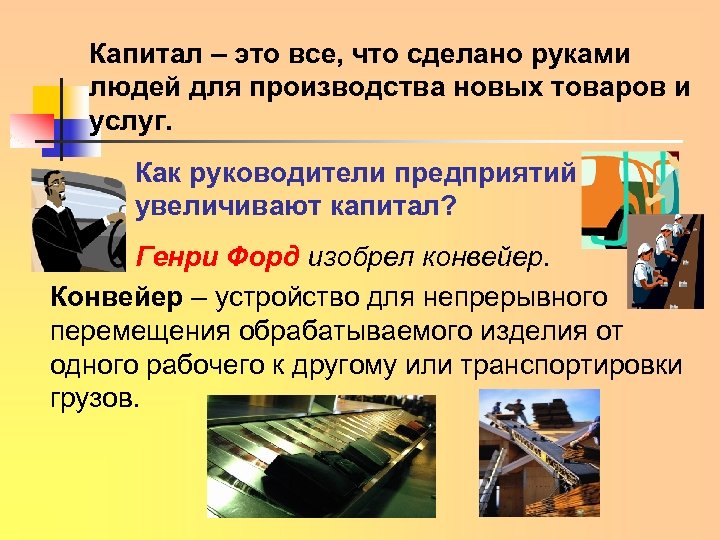 Капитал – это все, что сделано руками людей для производства новых товаров и услуг.

Как руководители предприятий увеличивают капитал?

Генри Форд изобрел конвейер.

Конвейер – устройство для непрерывного перемещения обрабатываемого изделия от одного рабочего к другому или транспортировки грузов.